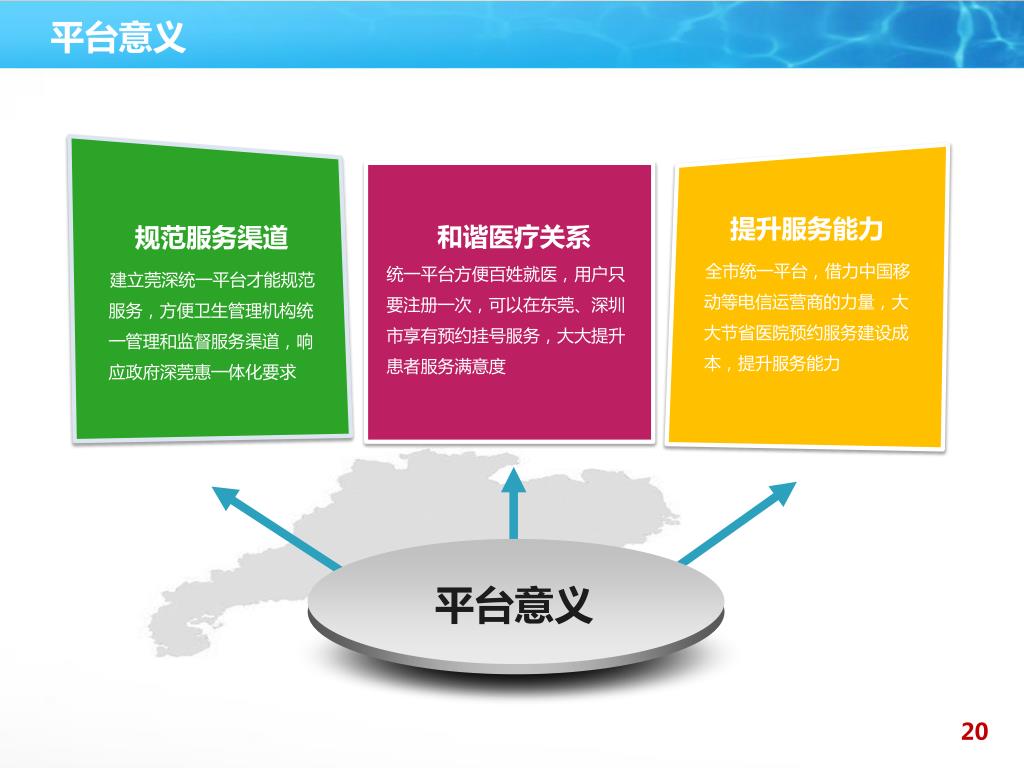 平台意义

规范服务渠道

建立莞深统一平台才能规范服务，方便卫生管理机构统一管理和监督服务渠道，响应政府深莞惠一体化要求

和谐医疗关系

统一平台方便百姓就医，用户只要注册一次，可以在东莞、深圳市享有预约挂号服务，大大提升患者服务满意度

提升服务能力

全市统一平台，借力中国移动等电信运营商的力量，大大节省医院预约服务建设成本，提升服务能力

平台意义

20